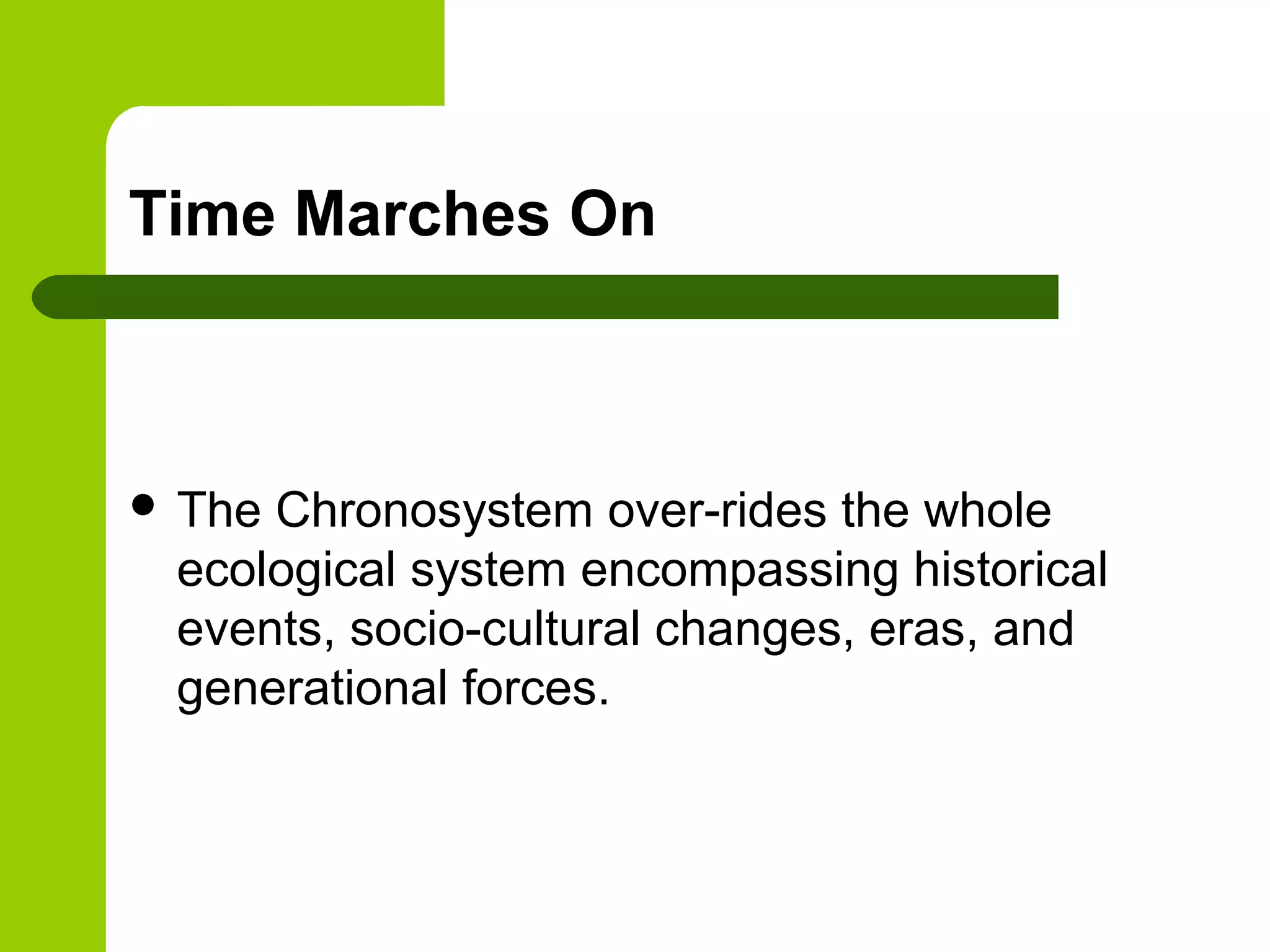 Time Marches On

• The Chronosystem over-rides the whole ecological system encompassing historical events, socio-cultural changes, eras, and generational forces.